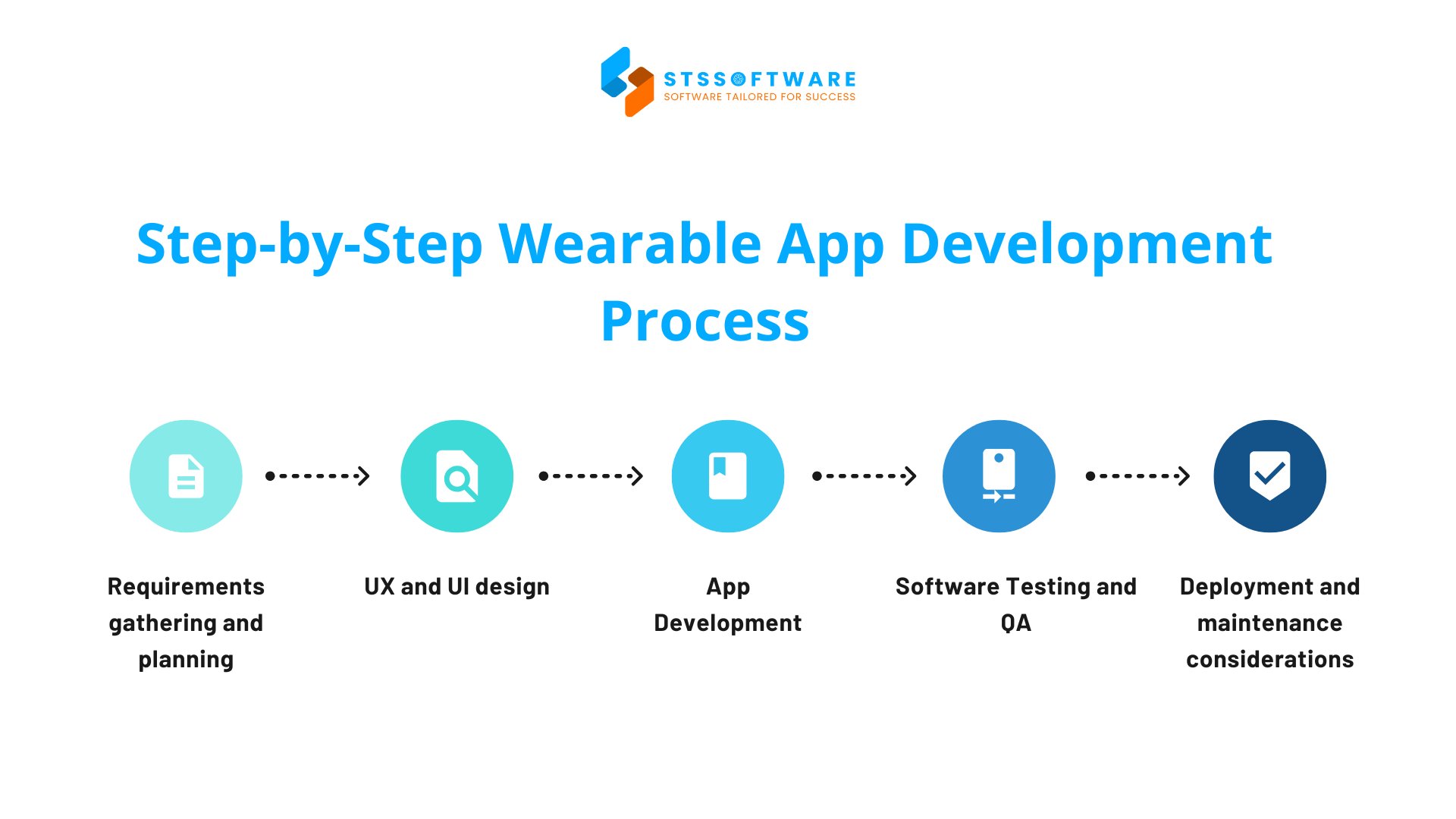 STSSOFTWARE
SOFTWARE TAILORED FOR SUCCESS

Step-by-Step Wearable App Development Process

Requirements gathering and planning

UX and UI design

App Development

Software Testing and QA

Deployment and maintenance considerations